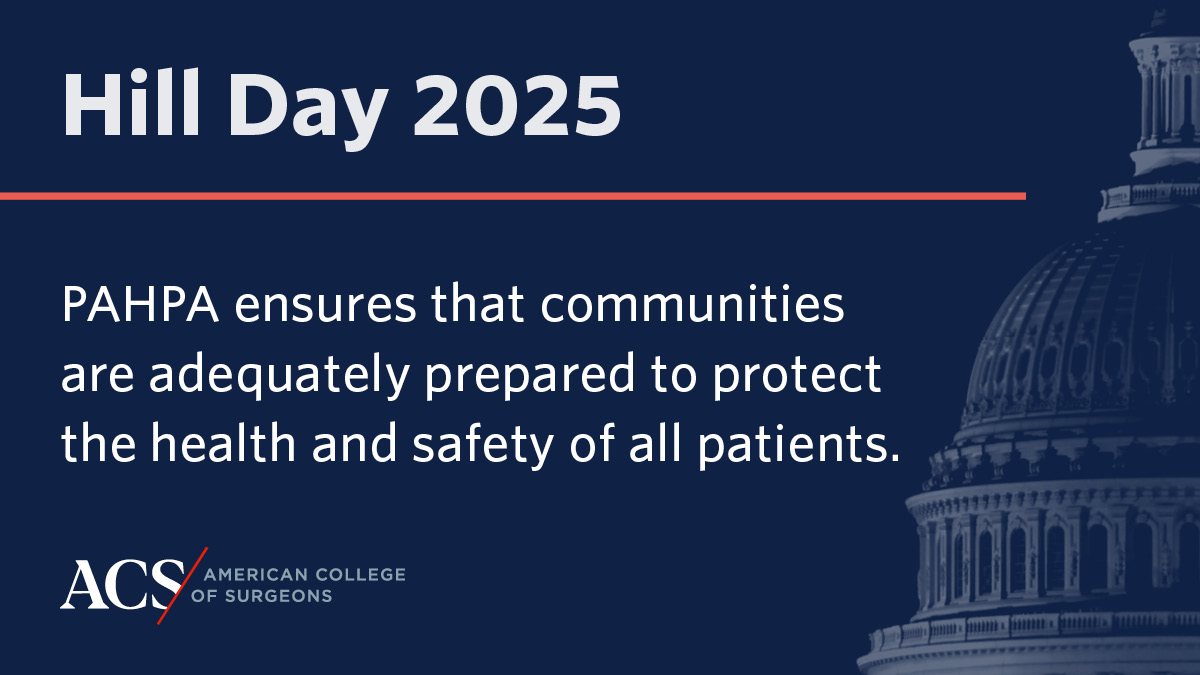 Hill Day 2025

PAHPA ensures that communities are adequately prepared to protect the health and safety of all patients.

ACS AMERICAN COLLEGE OF SURGEONS